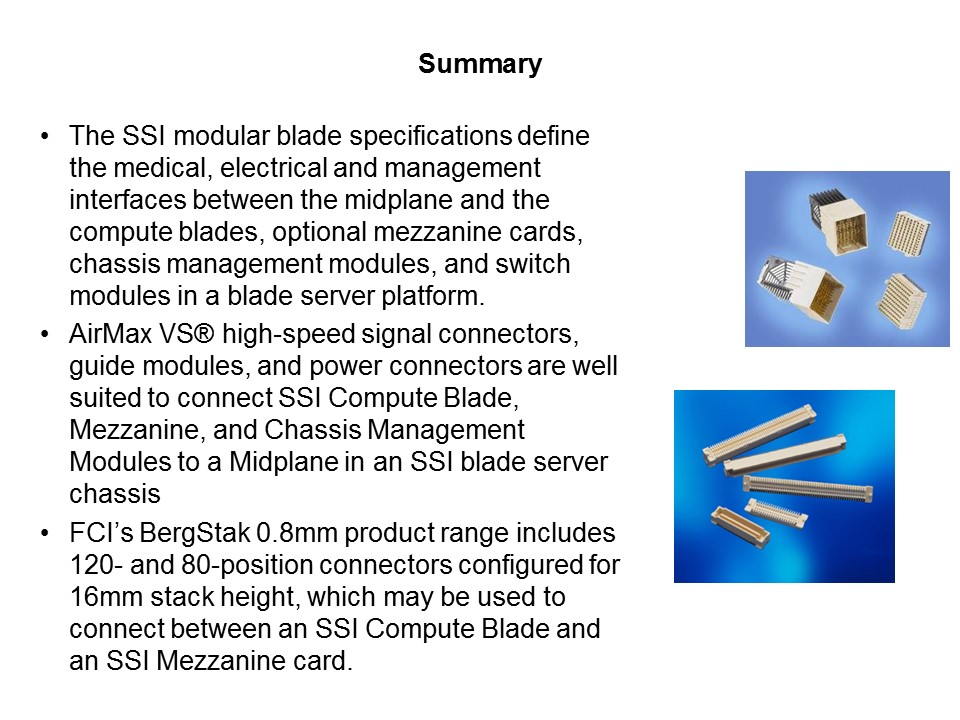 Summary

• The SSI modular blade specifications define the medical, electrical and management interfaces between the midplane and the compute blades, optional mezzanine cards, chassis management modules, and switch modules in a blade server platform.
• AirMax VS® high-speed signal connectors, guide modules, and power connectors are well suited to connect SSI Compute Blade, Mezzanine, and Chassis Management Modules to a Midplane in an SSI blade server chassis
• FCI's BergStak 0.8mm product range includes 120- and 80-position connectors configured for 16mm stack height, which may be used to connect between an SSI Compute Blade and an SSI Mezzanine card.